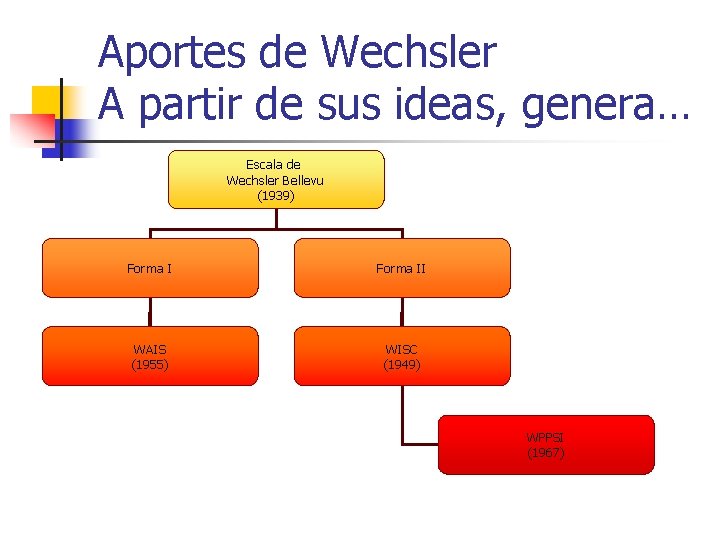 Aportes de Wechsler
A partir de sus ideas, genera…

Escala de Wechsler Bellevu (1939)

Forma I

Forma II

WAIS (1955)

WISC (1949)

WPPSI (1967)